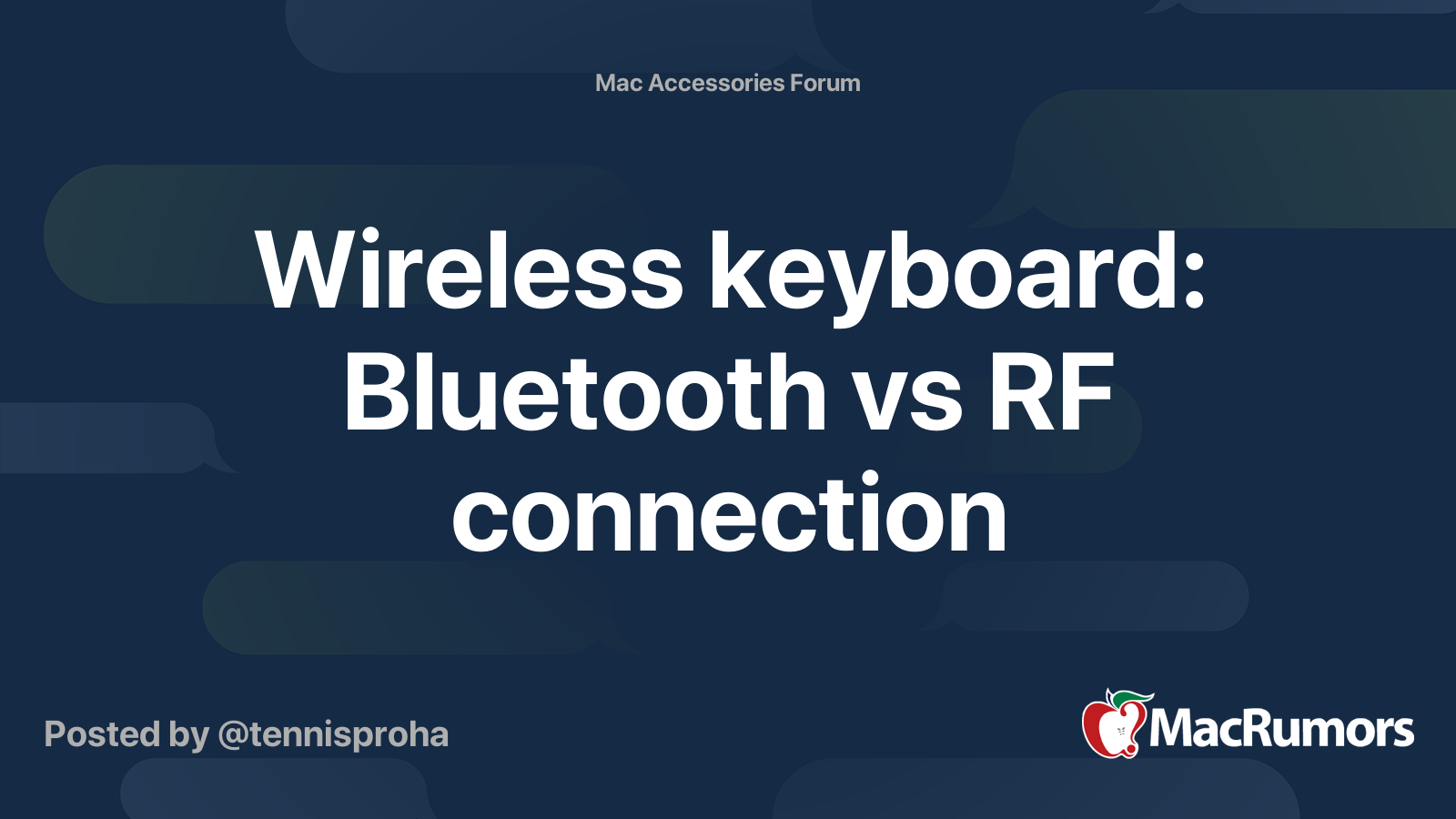 Mac Accessories Forum

Wireless keyboard: Bluetooth vs RF connection

Posted by @tennisproha

MacRumors